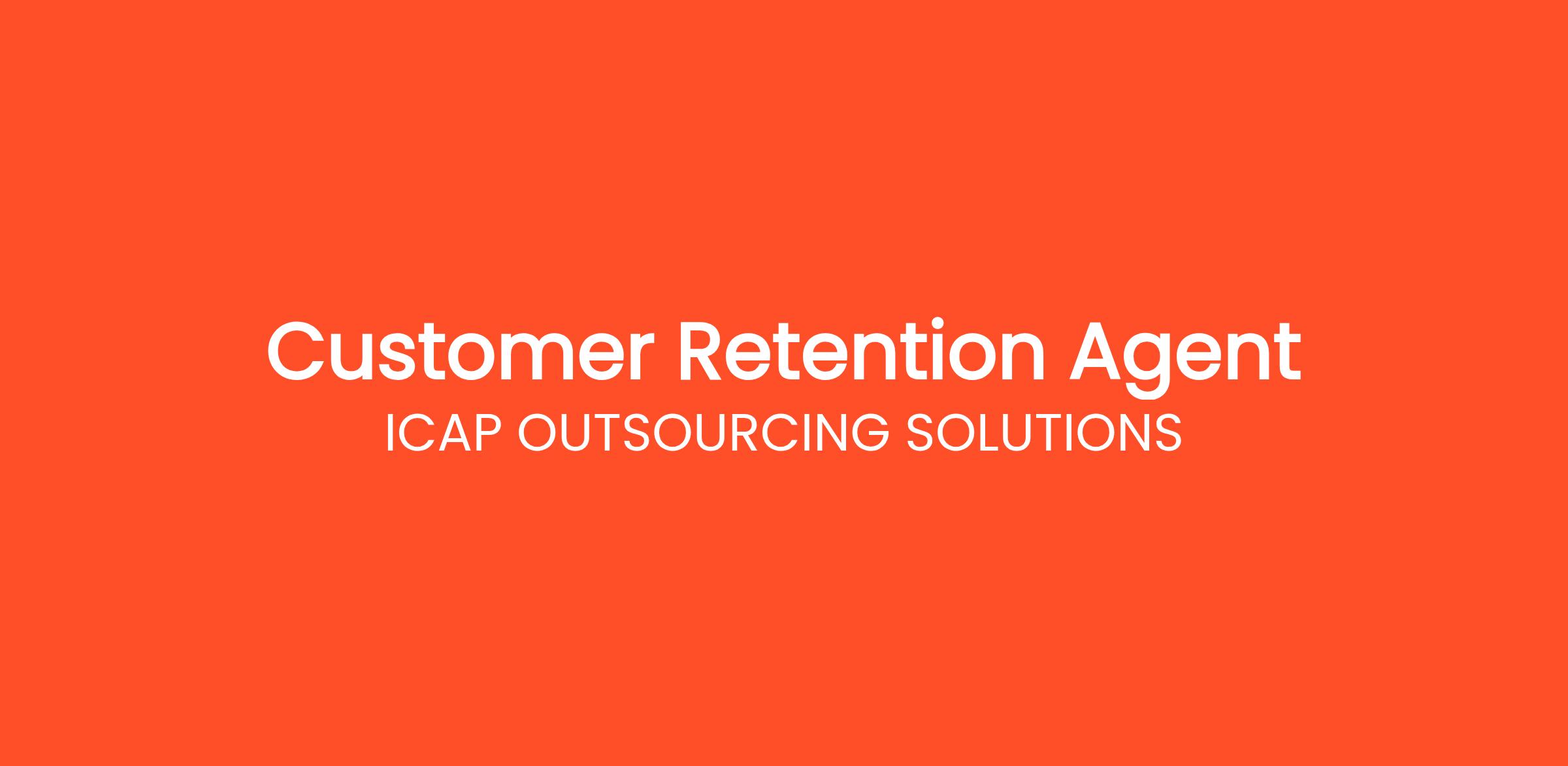 Customer Retention Agent
ICAP OUTSOURCING SOLUTIONS